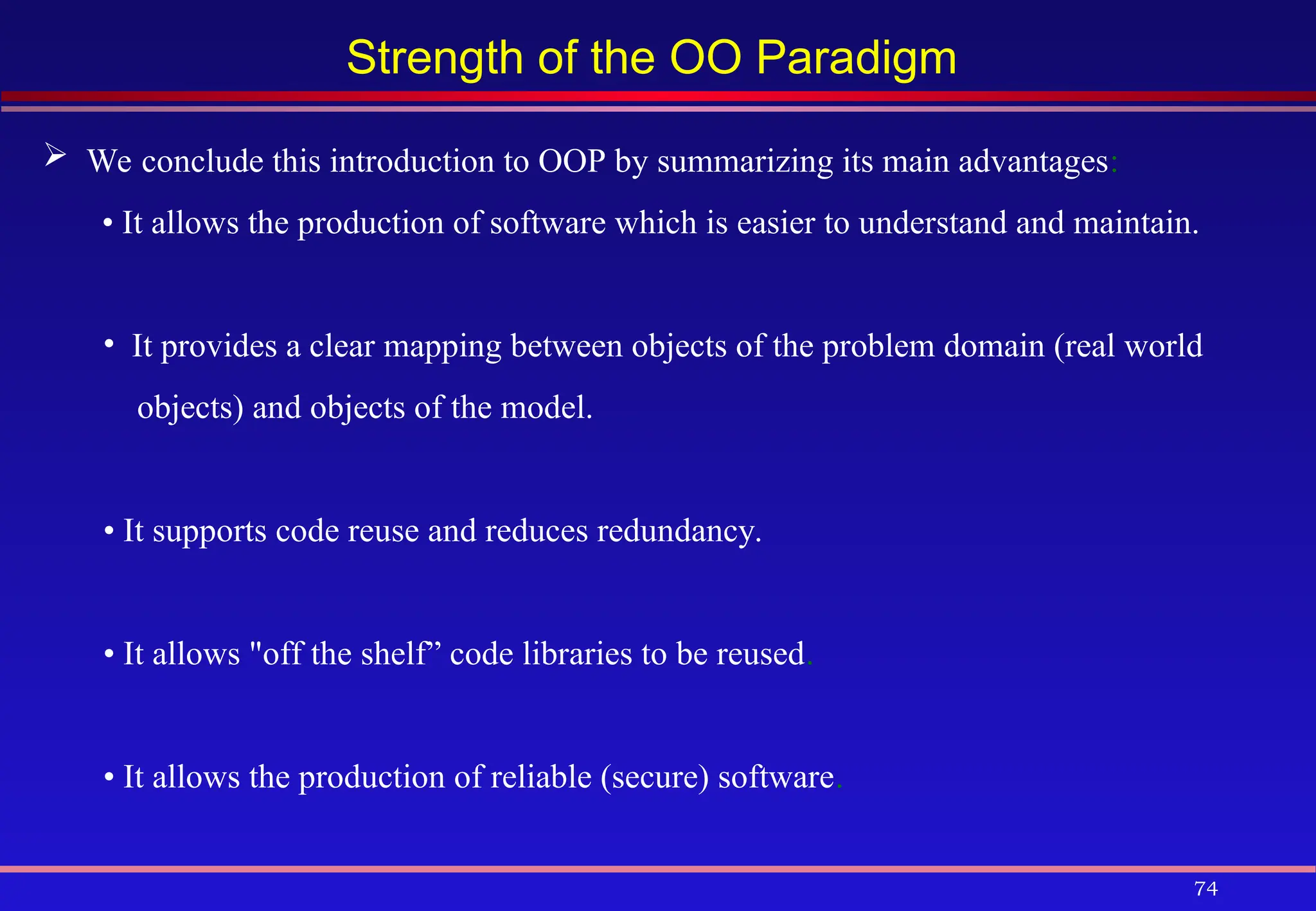 Strength of the OO Paradigm

➢ We conclude this introduction to OOP by summarizing its main advantages:

• It allows the production of software which is easier to understand and maintain.

• It provides a clear mapping between objects of the problem domain (real world objects) and objects of the model.

• It supports code reuse and reduces redundancy.

• It allows "off the shelf” code libraries to be reused.

• It allows the production of reliable (secure) software.

74